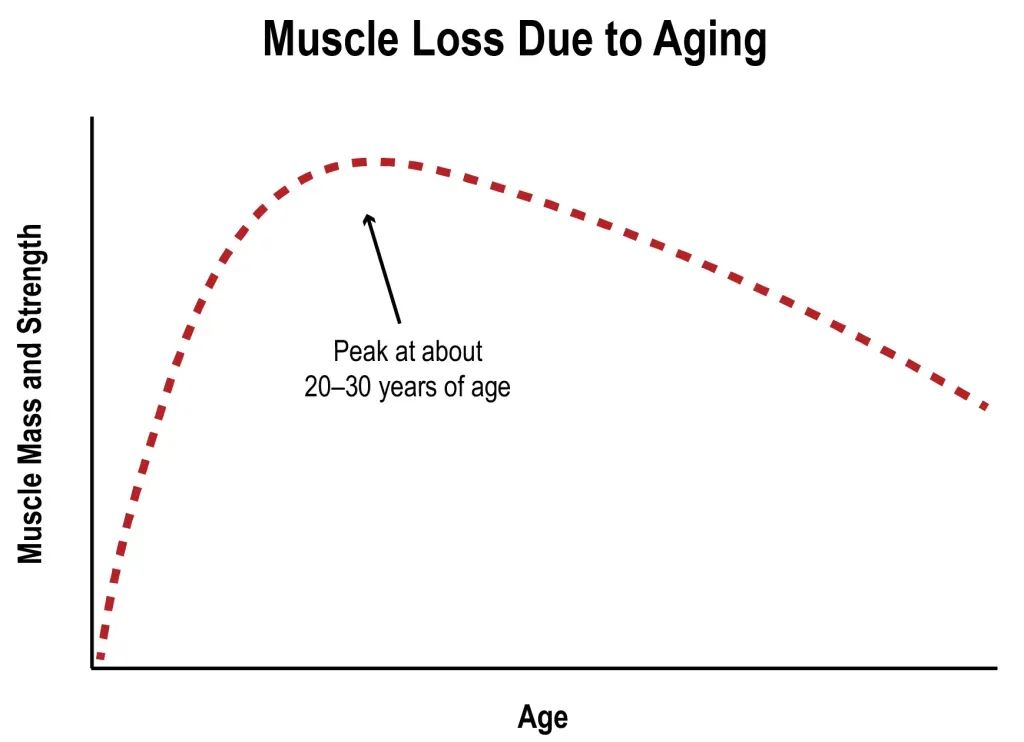 Muscle Loss Due to Aging

Muscle Mass and Strength

Peak at about
20–30 years of age

Age